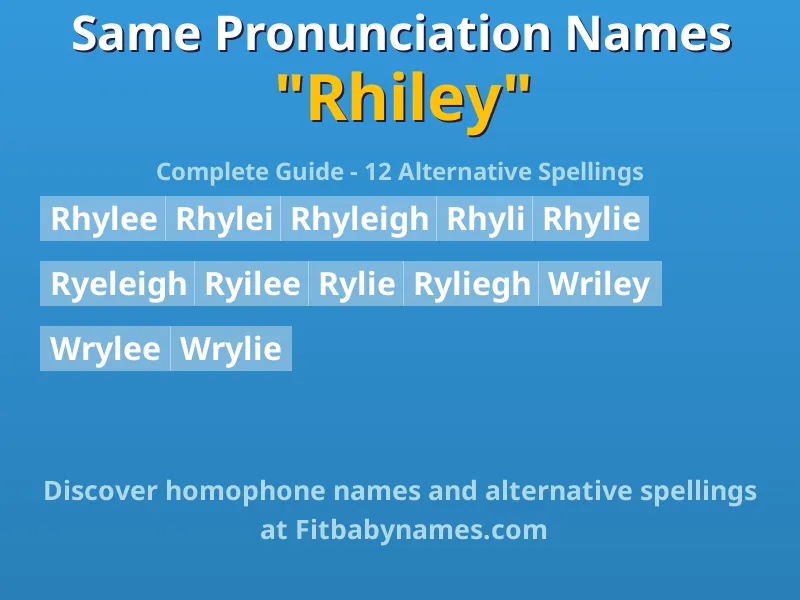 Same Pronunciation Names
"Rhiley"

Complete Guide - 12 Alternative Spellings

Rhylee Rhylei Rhyleigh Rhyli Rhylie

Ryeleigh Ryilee Rylie Ryliegh Wriley

Wrylee Wrylie

Discover homophone names and alternative spellings at Fitbabynames.com